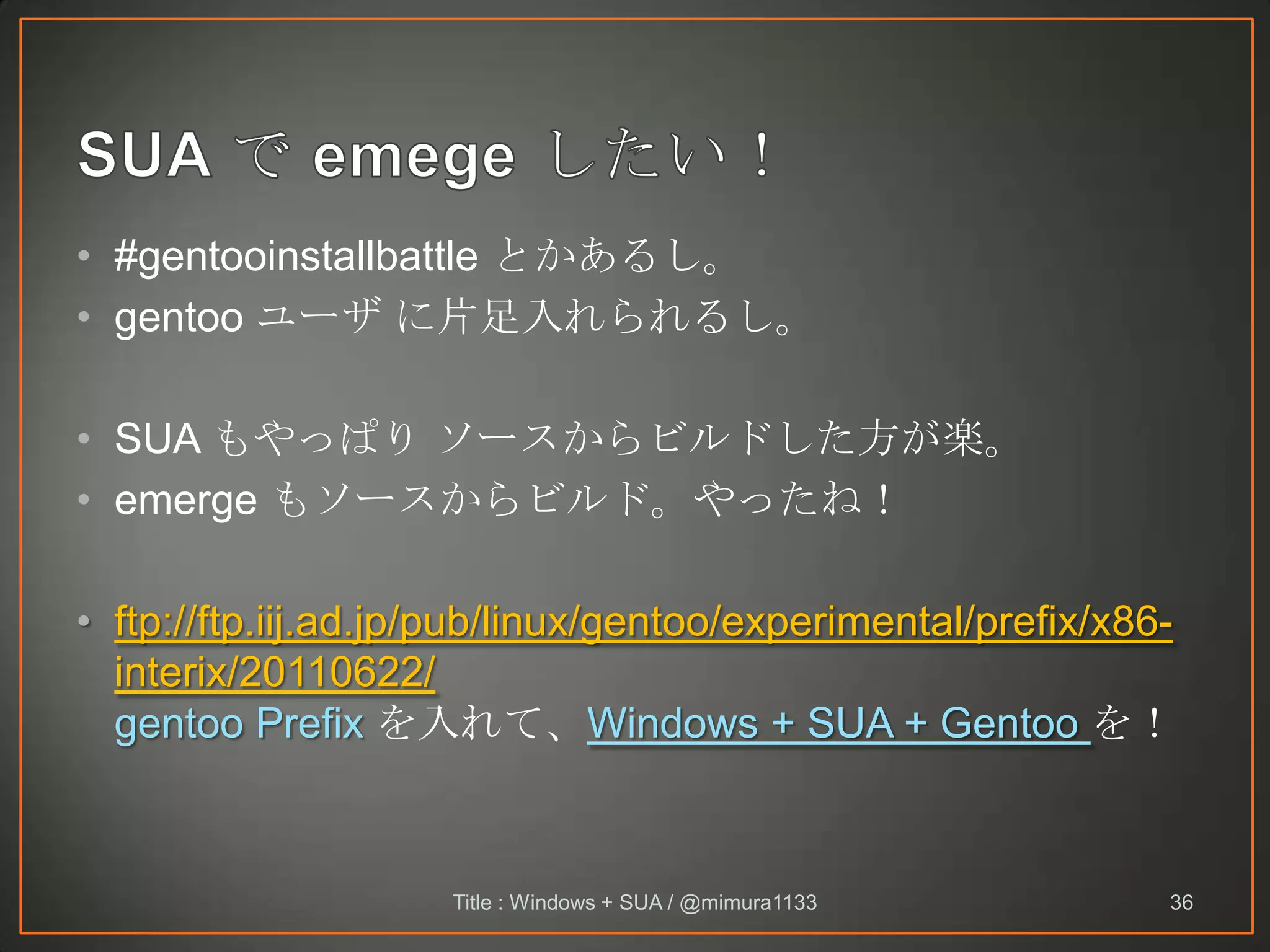 SUA で emege したい！

• #gentooinstallbattle とかあるし。
• gentoo ユーザ に片足入れられるし。

• SUA もやっぱり ソースからビルドした方が楽。
• emerge もソースからビルド。やったね！

• ftp://ftp.iij.ad.jp/pub/linux/gentoo/experimental/prefix/x86-interix/20110622/
gentoo Prefix を入れて、Windows + SUA + Gentoo を！

Title : Windows + SUA / @mimura1133

36